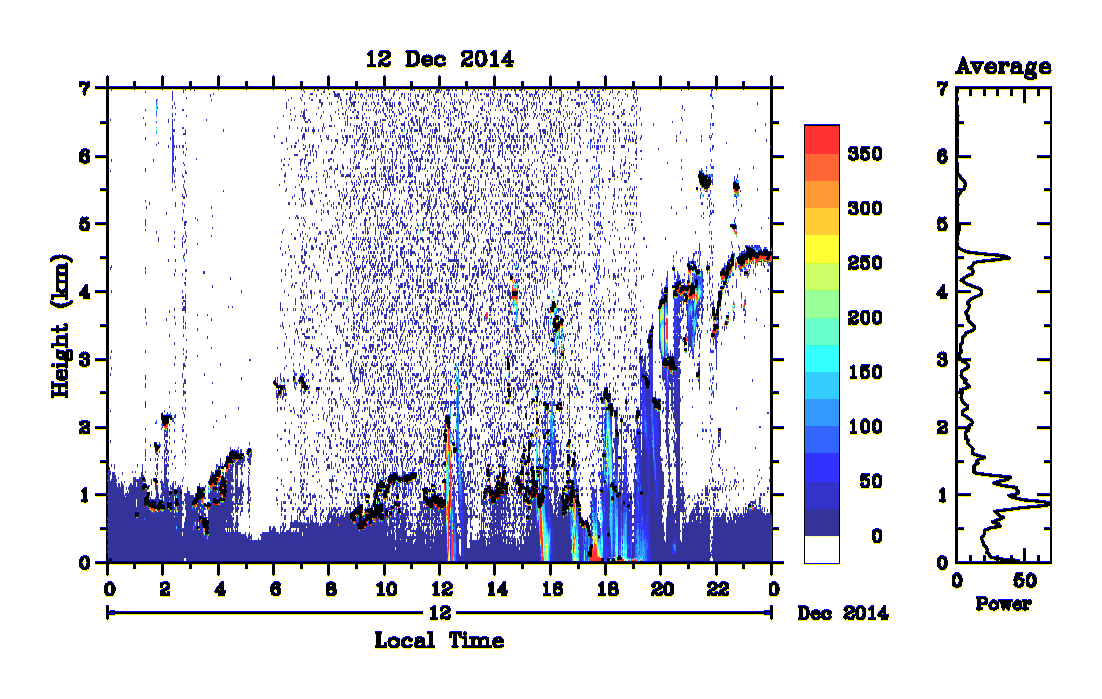 12 Dec 2014

Height (km)

7
6
5
4
3
2
1
0

0 2 4 6 8 10 12 14 16 18 20 22 0

12

Dec 2014

Local Time

350
300
250
200
150
100
50
0

Average

7
6
5
4
3
2
1
0

0 50

Power